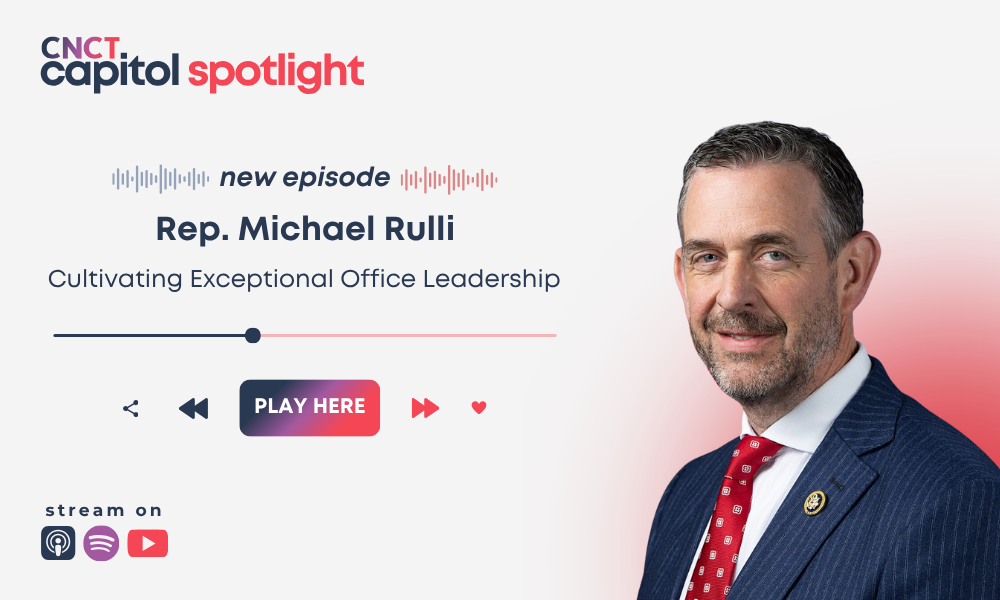 CNCT
capitol spotlight

new episode

Rep. Michael Rulli

Cultivating Exceptional Office Leadership

PLAY HERE

stream on